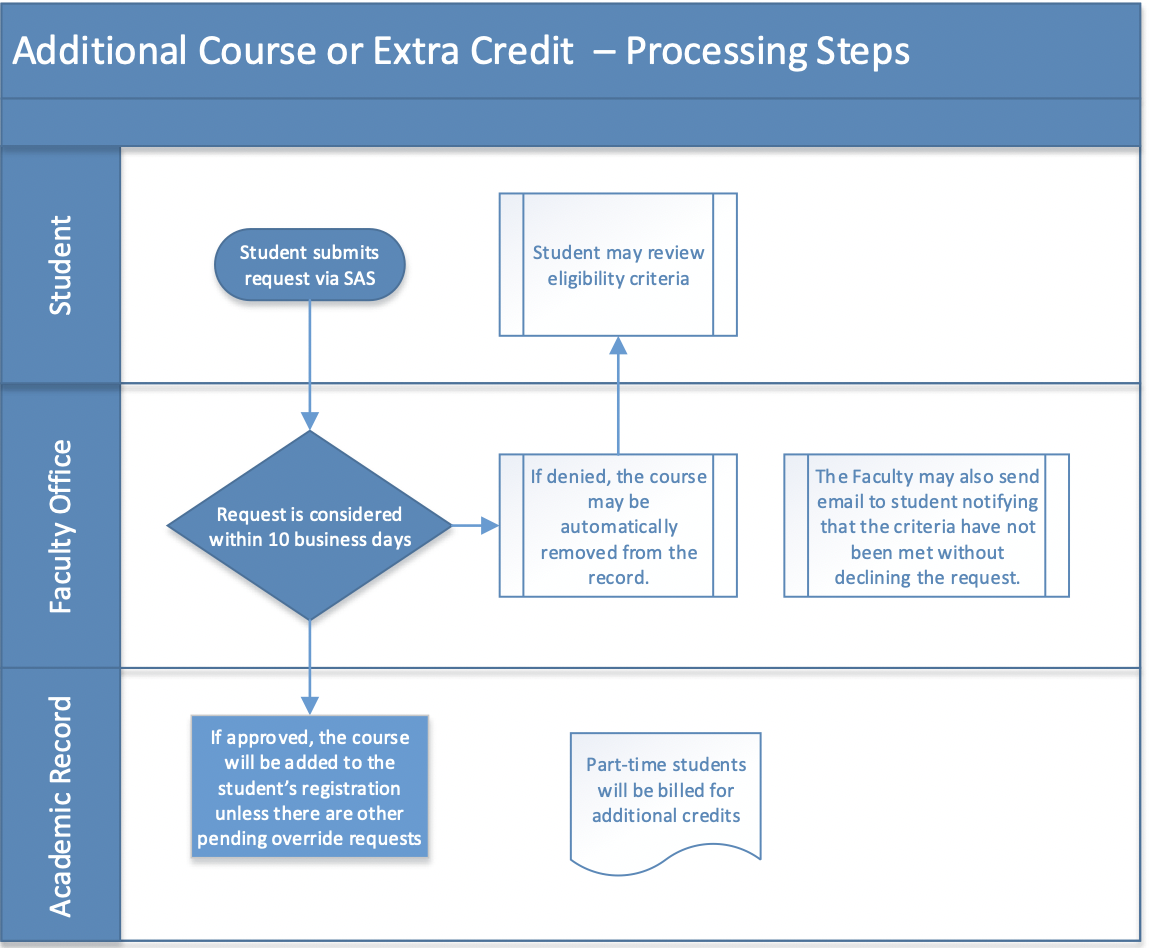 Additional Course or Extra Credit – Processing Steps

Student

Student submits request via SAS

Student may review eligibility criteria

Faculty Office

Request is considered within 10 business days

If denied, the course may be automatically removed from the record.

The Faculty may also send email to student notifying that the criteria have not been met without declining the request.

Academic Record

If approved, the course will be added to the student's registration unless there are other pending override requests

Part-time students will be billed for additional credits